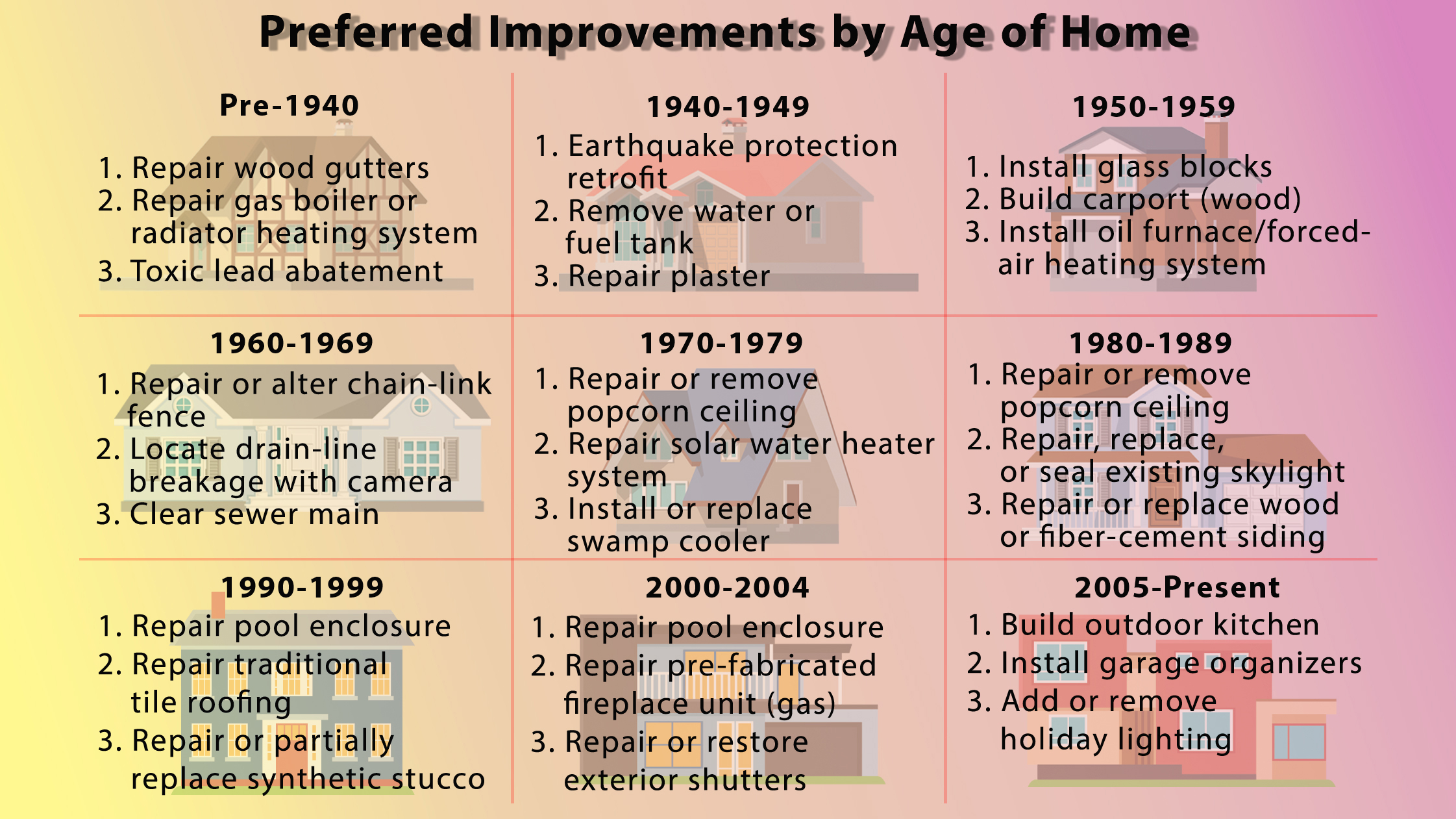 Preferred Improvements by Age of Home

Pre-1940
1. Repair wood gutters
2. Repair gas boiler or radiator heating system
3. Toxic lead abatement

1940-1949
1. Earthquake protection retrofit
2. Remove water or fuel tank
3. Repair plaster

1950-1959
1. Install glass blocks
2. Build carport (wood)
3. Install oil furnace/forced-air heating system

1960-1969
1. Repair or alter chain-link fence
2. Locate drain-line breakage with camera
3. Clear sewer main

1970-1979
1. Repair or remove popcorn ceiling
2. Repair solar water heater system
3. Install or replace swamp cooler

1980-1989
1. Repair or remove popcorn ceiling
2. Repair, replace, or seal existing skylight
3. Repair or replace wood or fiber-cement siding

1990-1999
1. Repair pool enclosure
2. Repair traditional tile roofing
3. Repair or partially replace synthetic stucco

2000-2004
1. Repair pool enclosure
2. Repair pre-fabricated fireplace unit (gas)
3. Repair or restore exterior shutters

2005-Present
1. Build outdoor kitchen
2. Install garage organizers
3. Add or remove holiday lighting